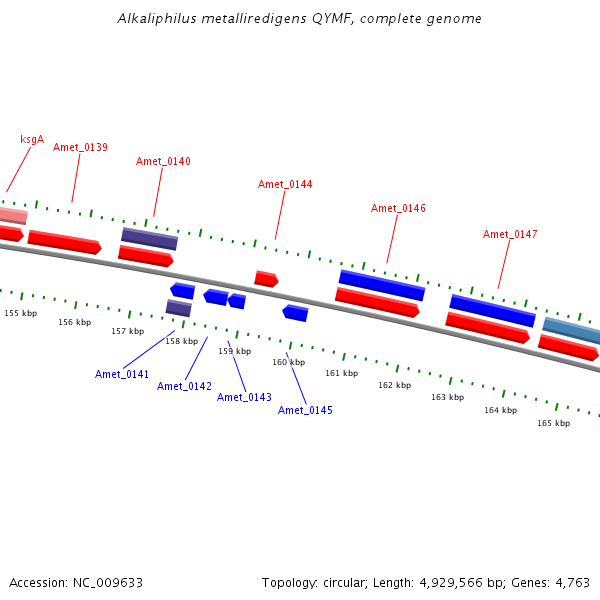 Alkaliphilus metalliredigens QYMF, complete genome

ksgA
Amet_0139
Amet_0140
Amet_0144
Amet_0146
Amet_0147

155 kbp
156 kbp
157 kbp
158 kbp
159 kbp
160 kbp
161 kbp
162 kbp
163 kbp
164 kbp
165 kbp

Amet_0141
Amet_0142
Amet_0143
Amet_0145

Accession: NC_009633

Topology: circular; Length: 4,929,566 bp; Genes: 4,763